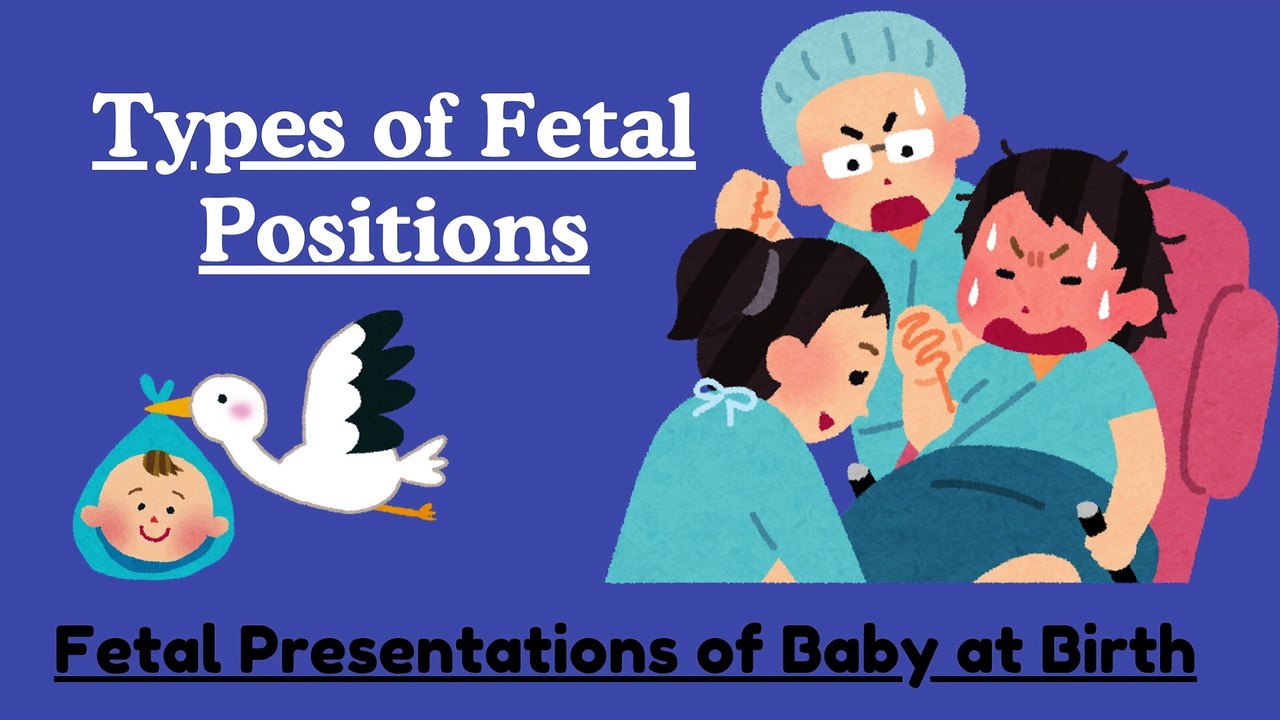 Types of Fetal Positions

Fetal Presentations of Baby at Birth